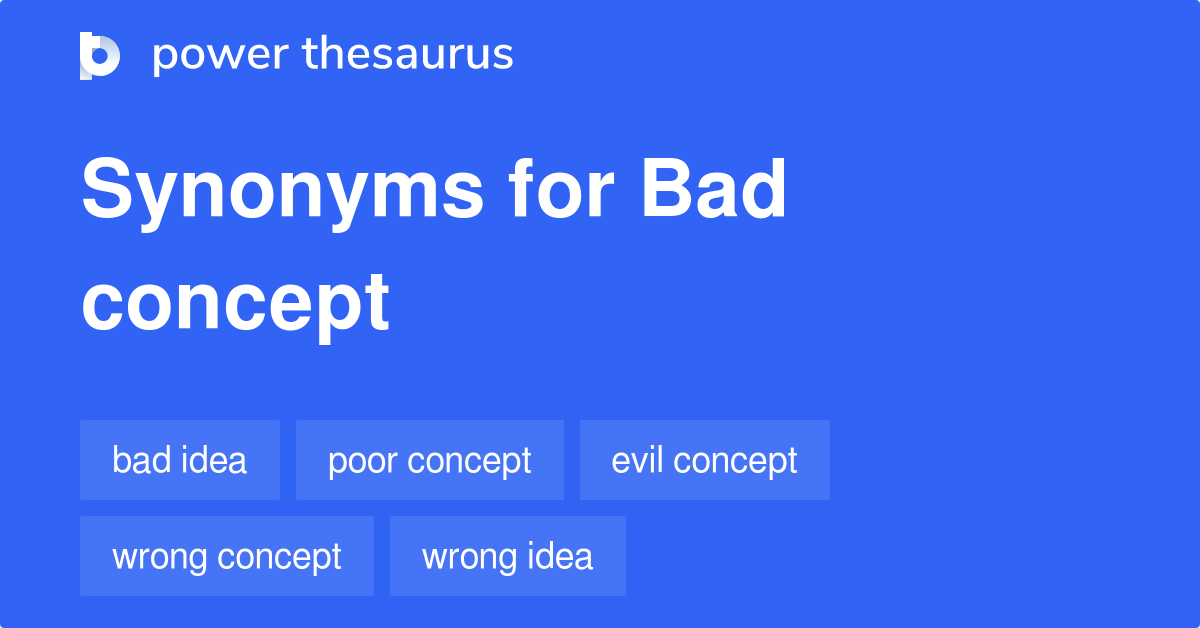 power thesaurus

Synonyms for Bad concept

bad idea
poor concept
evil concept
wrong concept
wrong idea